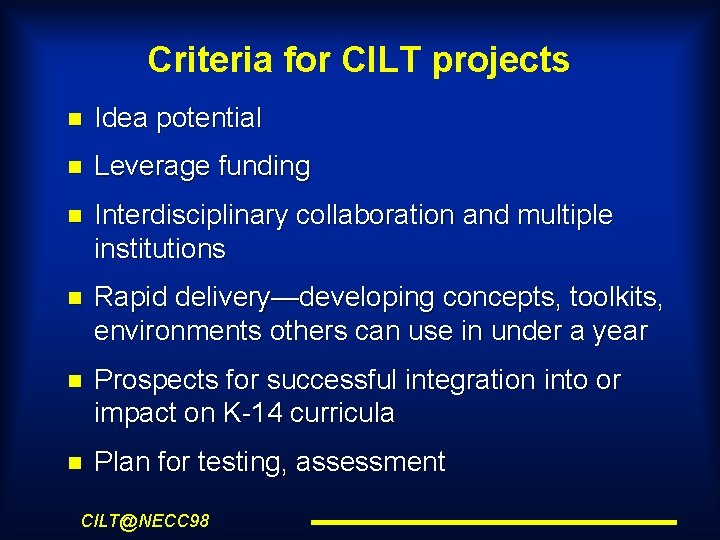 Criteria for CILT projects

• Idea potential
• Leverage funding
• Interdisciplinary collaboration and multiple institutions
• Rapid delivery—developing concepts, toolkits, environments others can use in under a year
• Prospects for successful integration into or impact on K-14 curricula
• Plan for testing, assessment

CILT@NECC98